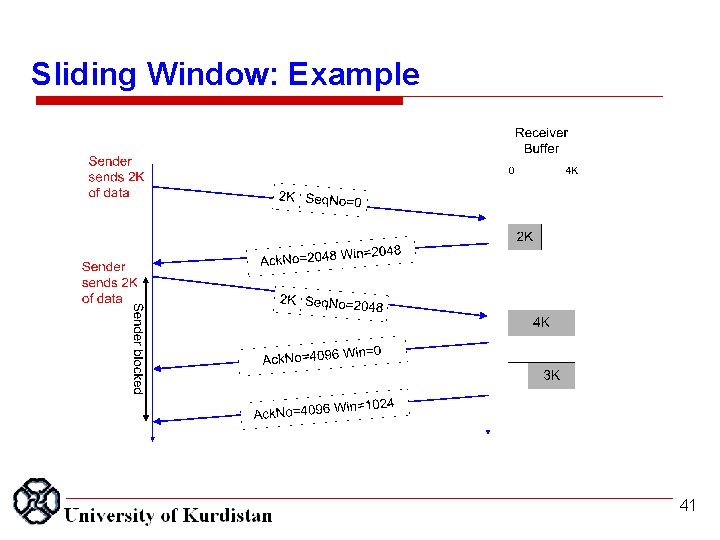 Sliding Window: Example

Receiver Buffer

0 4K

Sender sends 2K of data

2K SeqNo=0

2K

AckNo=2048 Win=2048

Sender sends 2K of data

2K SeqNo=2048

4K

Sender blocked

AckNo=4096 Win=0

3K

AckNo=4096 Win=1024

University of Kurdistan

41